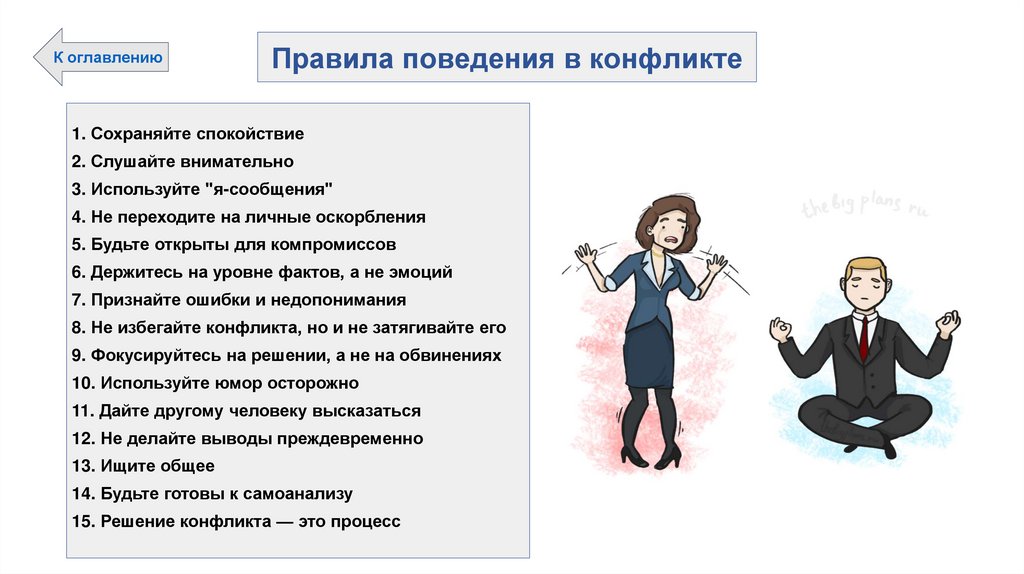 К оглавлению

Правила поведения в конфликте

1. Сохраняйте спокойствие
2. Слушайте внимательно
3. Используйте "я-сообщения"
4. Не переходите на личные оскорбления
5. Будьте открыты для компромиссов
6. Держитесь на уровне фактов, а не эмоций
7. Признайте ошибки и недопонимания
8. Не избегайте конфликта, но и не затягивайте его
9. Фокусируйтесь на решении, а не на обвинениях
10. Используйте юмор осторожно
11. Дайте другому человеку высказаться
12. Не делайте выводы преждевременно
13. Ищите общее
14. Будьте готовы к самоанализу
15. Решение конфликта — это процесс

thebigplans.ru